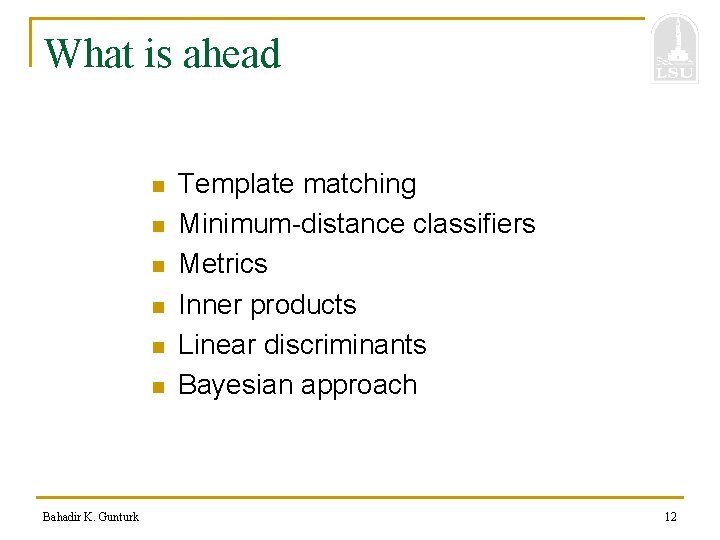 What is ahead

LSU

• Template matching
• Minimum-distance classifiers
• Metrics
• Inner products
• Linear discriminants
• Bayesian approach

Bahadir K. Gunturk

12